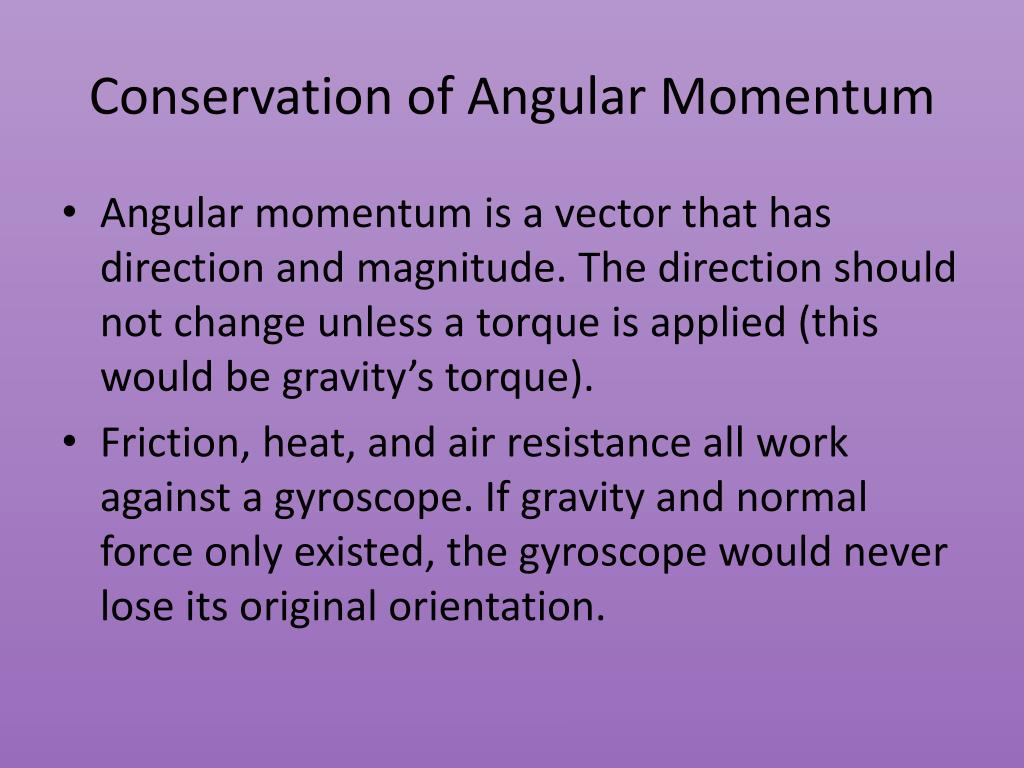 Conservation of Angular Momentum

• Angular momentum is a vector that has direction and magnitude. The direction should not change unless a torque is applied (this would be gravity’s torque).

• Friction, heat, and air resistance all work against a gyroscope. If gravity and normal force only existed, the gyroscope would never lose its original orientation.